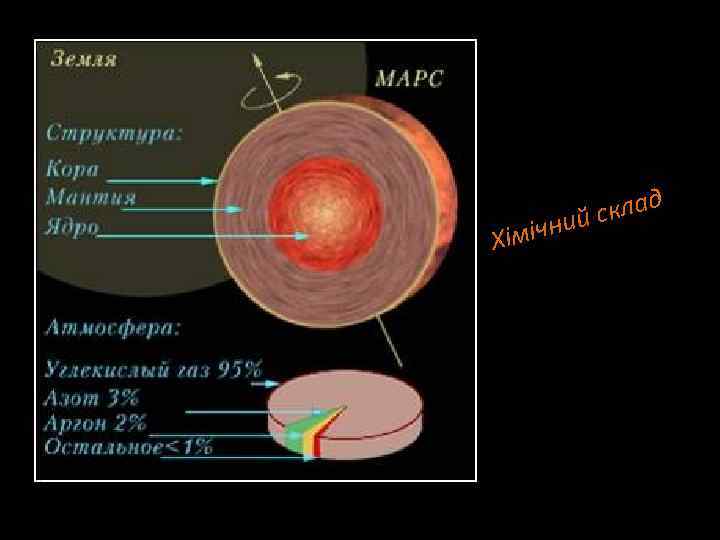 Земля

МАРС

Структура:

Кора

Мантия

Ядро

Атмосфера:

Углекислый газ 95%

Азот 3%

Аргон 2%

Остальное<1%

Хімічний склад